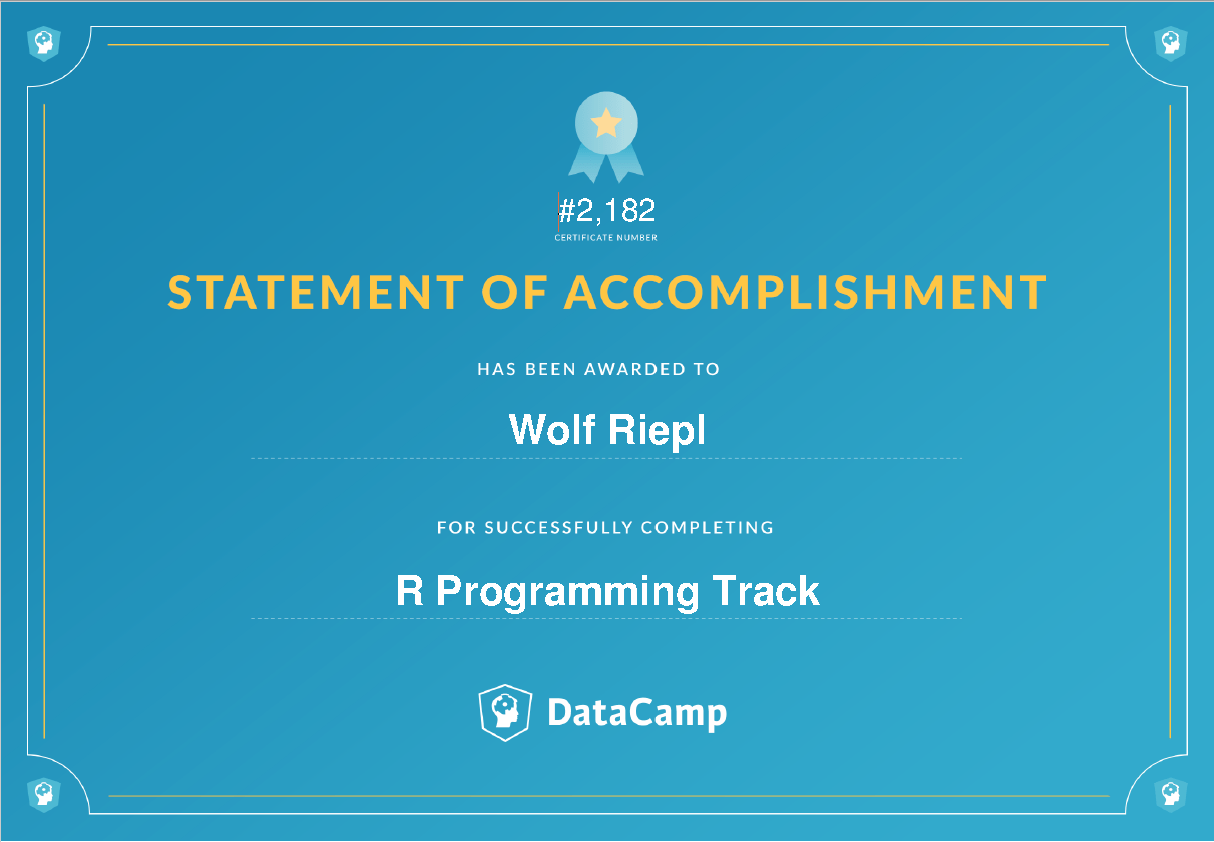 #2,182
CERTIFICATE NUMBER

STATEMENT OF ACCOMPLISHMENT

HAS BEEN AWARDED TO

Wolf Riepl

FOR SUCCESSFULLY COMPLETING

R Programming Track

DataCamp